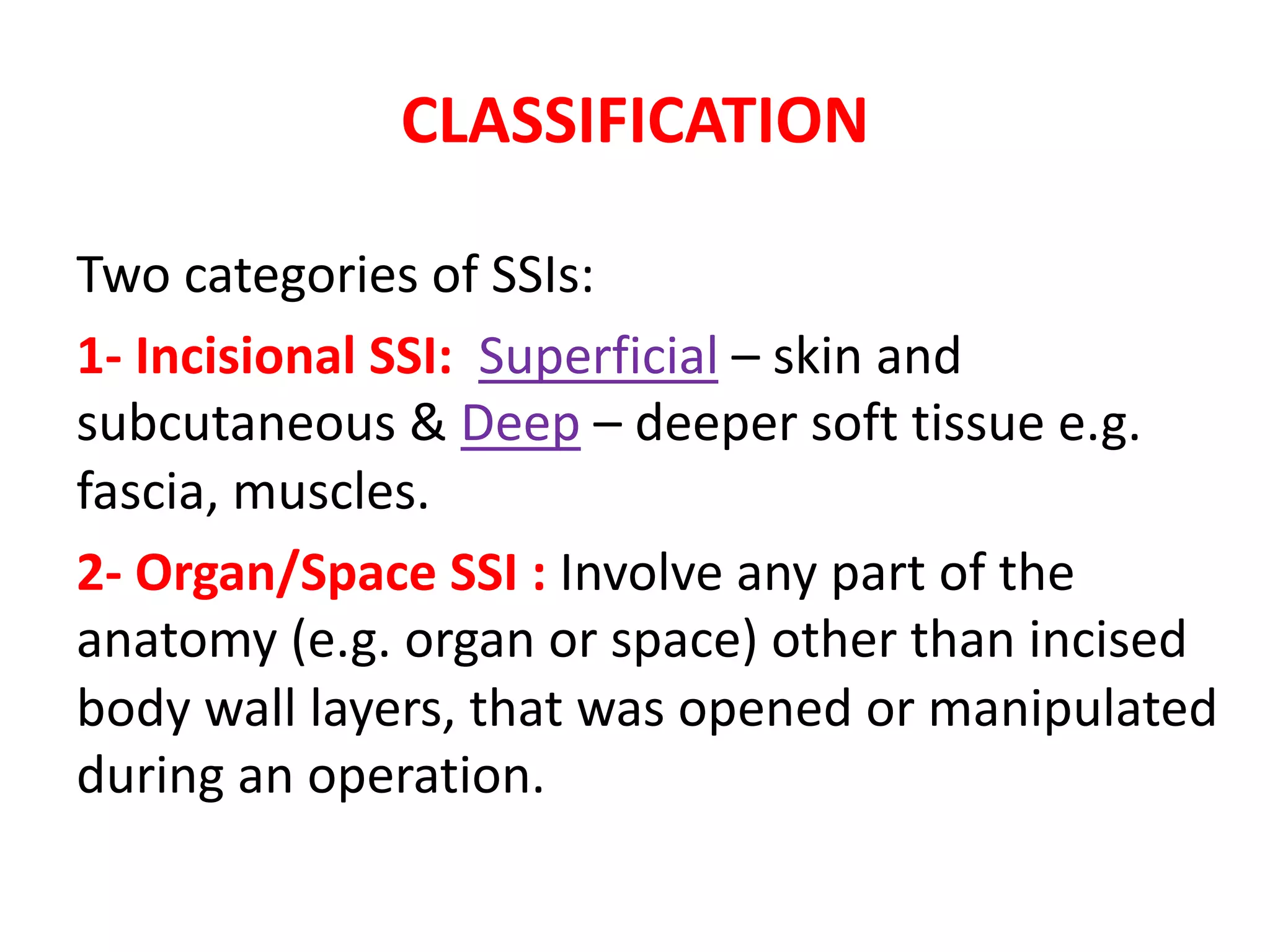 CLASSIFICATION

Two categories of SSIs:

1- Incisional SSI: Superficial – skin and subcutaneous & Deep – deeper soft tissue e.g. fascia, muscles.

2- Organ/Space SSI : Involve any part of the anatomy (e.g. organ or space) other than incised body wall layers, that was opened or manipulated during an operation.